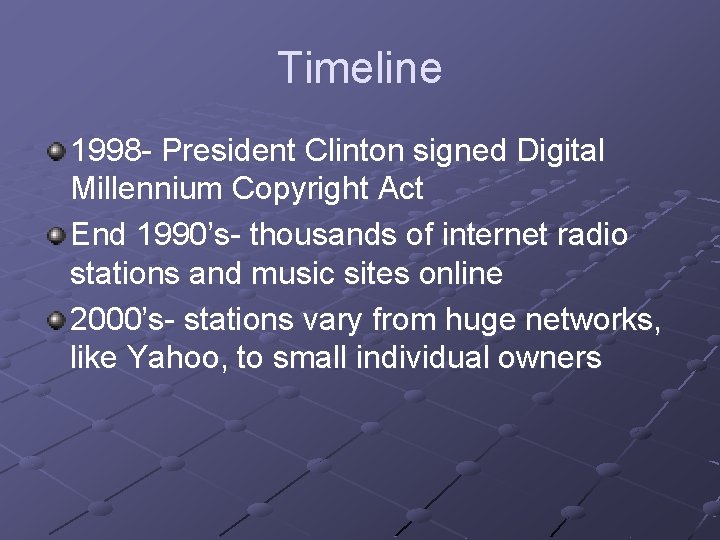 Timeline

1998- President Clinton signed Digital Millennium Copyright Act

End 1990's- thousands of internet radio stations and music sites online

2000's- stations vary from huge networks, like Yahoo, to small individual owners